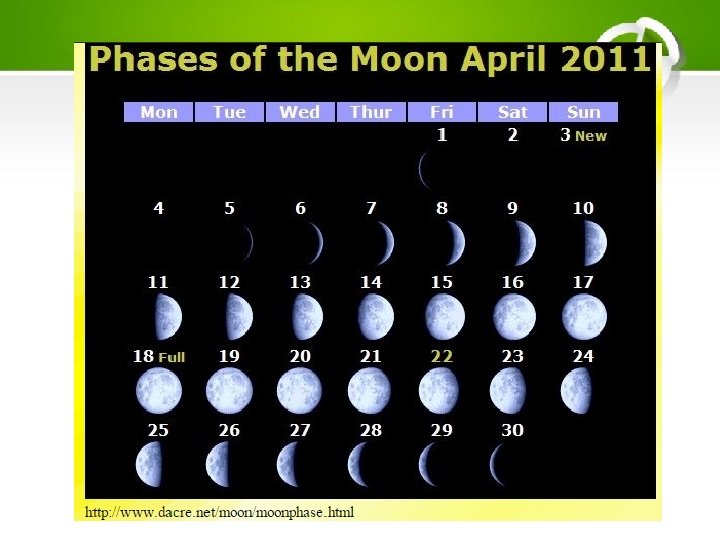 Phases of the Moon April 2011

| Mon | Tue | Wed | Thur | Fri | Sat | Sun |
|---|---|---|---|---|---|---|
| | | | | 1 | 2 | 3 New |
| 4 | 5 | 6 | 7 | 8 | 9 | 10 |
| 11 | 12 | 13 | 14 | 15 | 16 | 17 |
| 18 Full | 19 | 20 | 21 | 22 | 23 | 24 |
| 25 | 26 | 27 | 28 | 29 | 30 | |

http://www.dacre.net/moon/moonphase.html